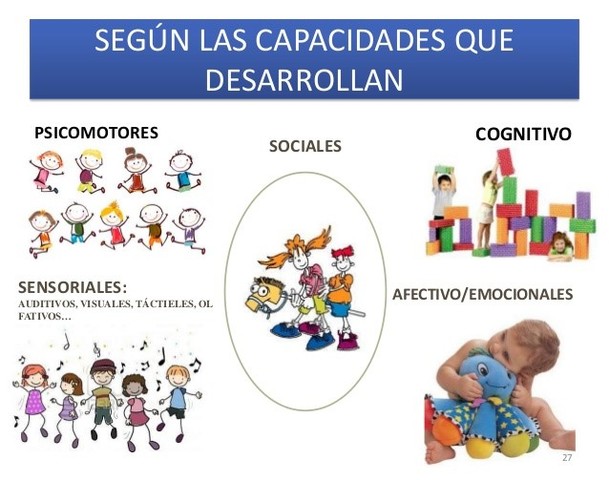 SEGÚN LAS CAPACIDADES QUE DESARROLLAN

PSICOMOTORES

SOCIALES

COGNITIVO

SENSORIALES:
AUDITIVOS, VISUALES, TÁCTIELES, OL FATIVOS…

AFECTIVO/EMOCIONALES

27